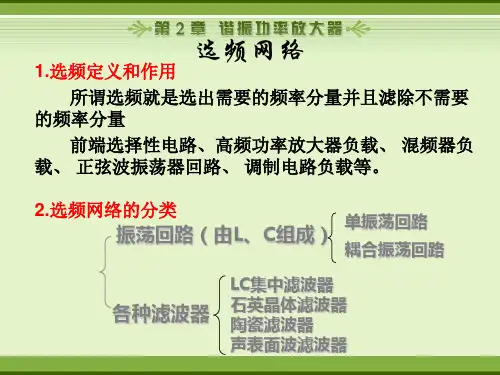 第 2 章 谐振功率放大器

选频网络

1.选频定义和作用

所谓选频就是选出需要的频率分量并且滤除不需要的频率分量

前端选择性电路、高频功率放大器负载、 混频器负载、 正弦波振荡器回路、 调制电路负载等。

2.选频网络的分类

振荡回路（由L、C组成）

单振荡回路

耦合振荡回路

各种滤波器

LC集中滤波器

石英晶体滤波器

陶瓷滤波器

声表面波滤波器